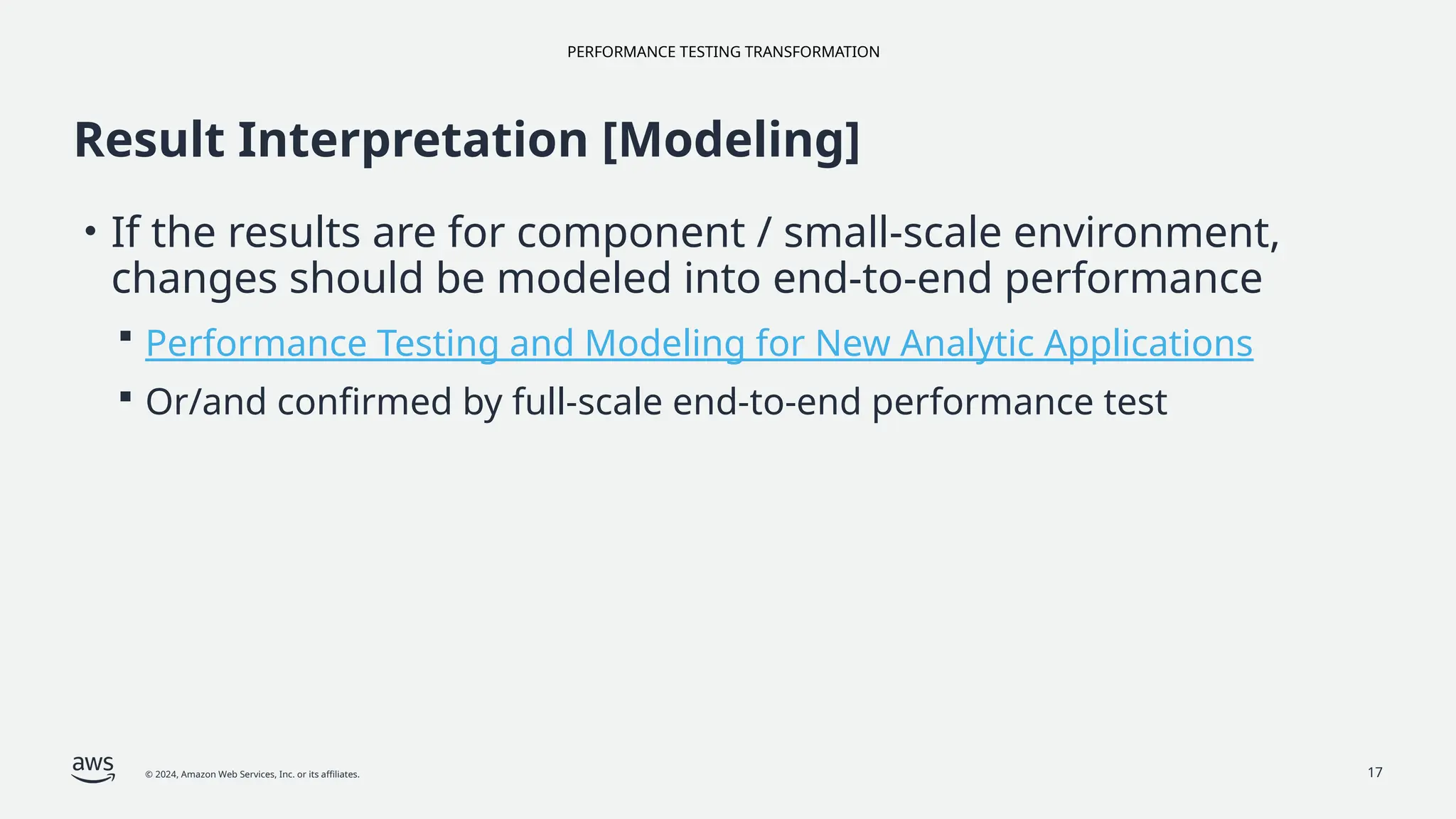 PERFORMANCE TESTING TRANSFORMATION

Result Interpretation [Modeling]

• If the results are for component / small-scale environment, changes should be modeled into end-to-end performance

▪ Performance Testing and Modeling for New Analytic Applications

▪ Or/and confirmed by full-scale end-to-end performance test

aws

© 2024, Amazon Web Services, Inc. or its affiliates.

17